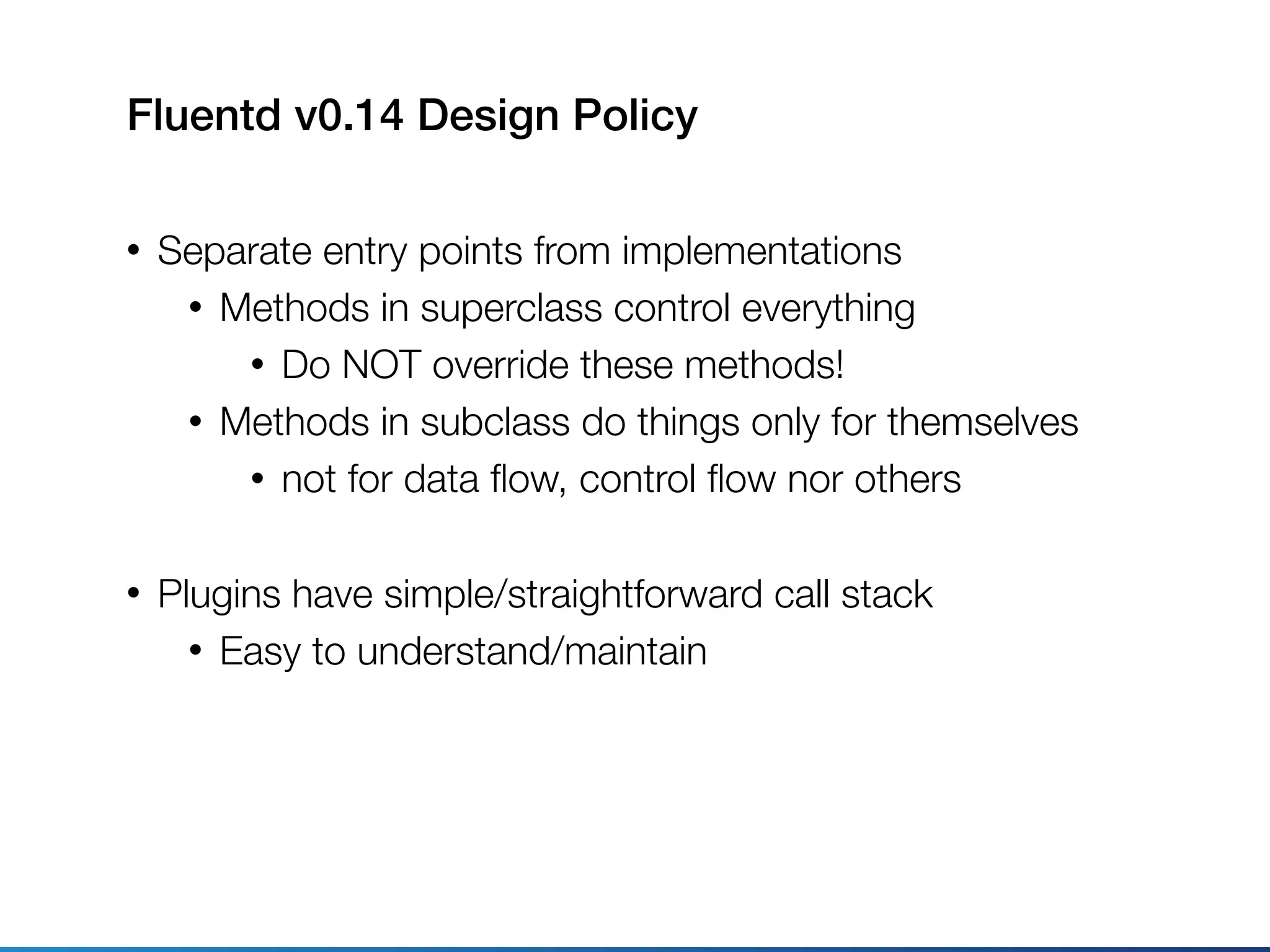 Fluentd v0.14 Design Policy

• Separate entry points from implementations
  • Methods in superclass control everything
    • Do NOT override these methods!
  • Methods in subclass do things only for themselves
    • not for data flow, control flow nor others

• Plugins have simple/straightforward call stack
  • Easy to understand/maintain